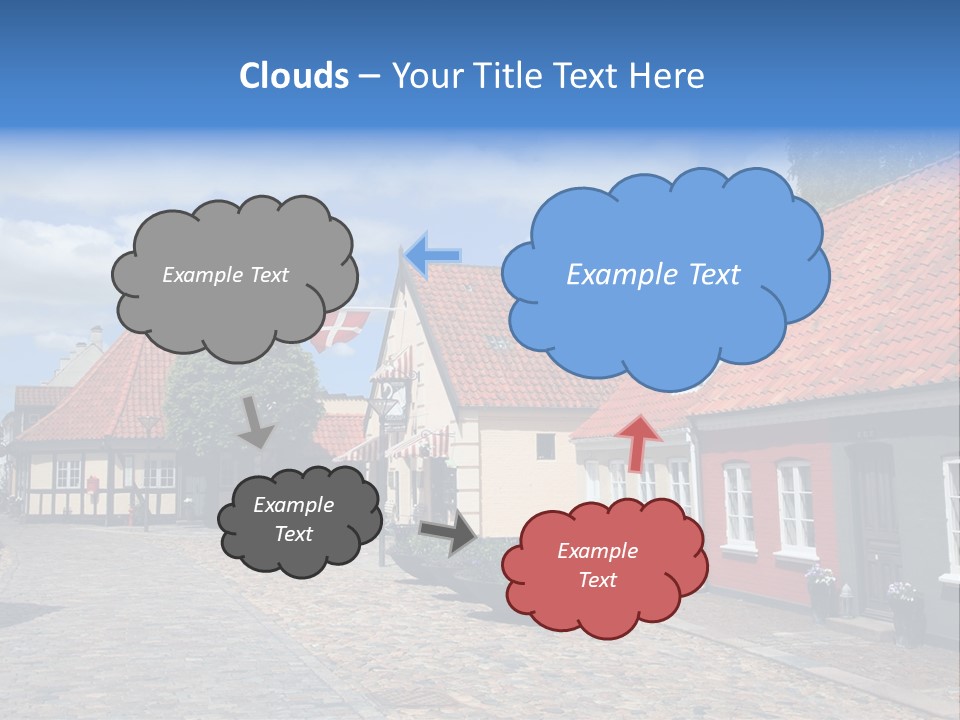 Clouds – Your Title Text Here

Example Text

Example Text

Example Text

Example Text